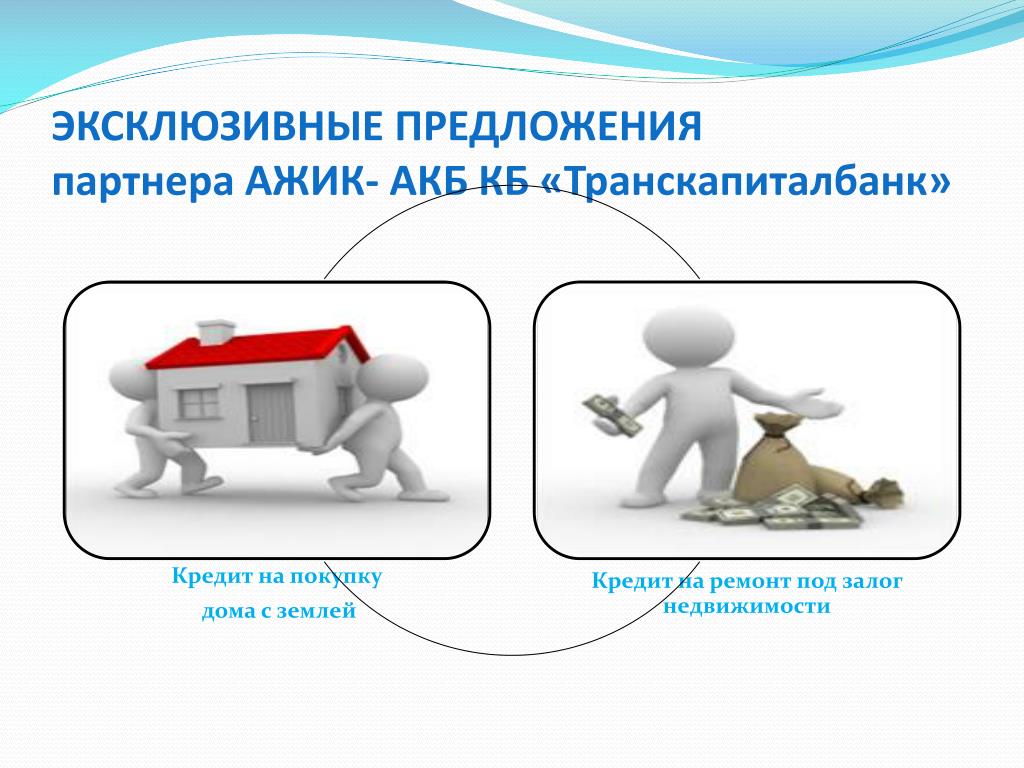 ЭКСКЛЮЗИВНЫЕ ПРЕДЛОЖЕНИЯ
партнера АЖИК- АКБ КБ «Транскапиталбанк»

Кредит на покупку
дома с землей

Кредит на ремонт под залог недвижимости